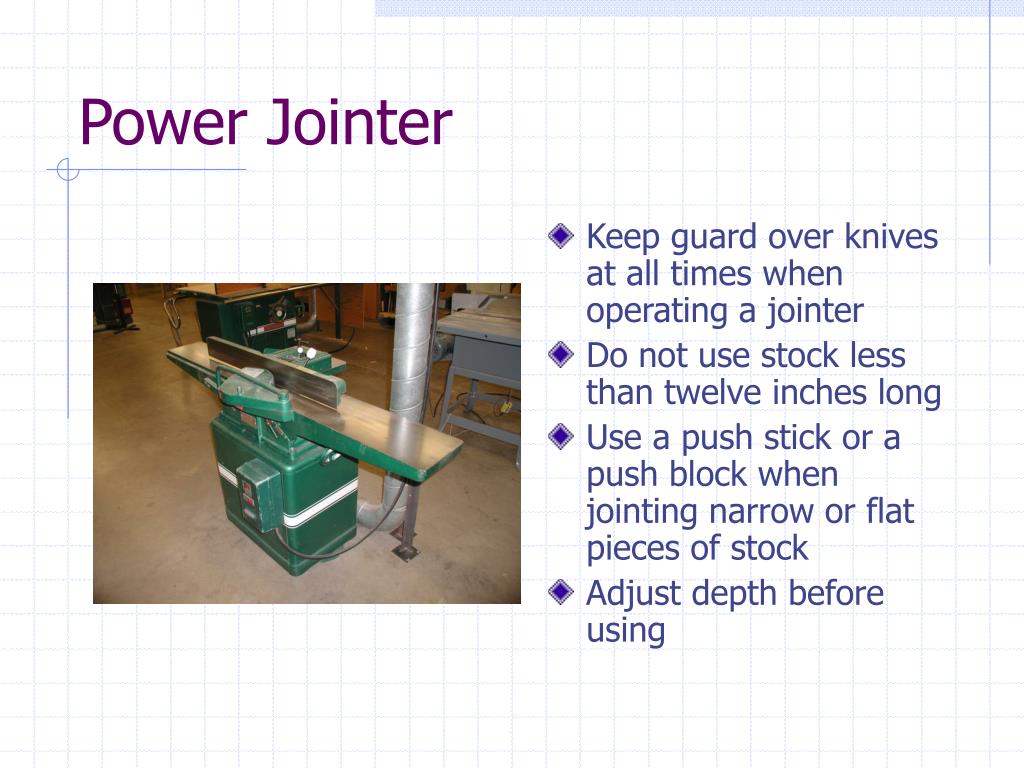 Power Jointer

Keep guard over knives at all times when operating a jointer

Do not use stock less than twelve inches long

Use a push stick or a push block when jointing narrow or flat pieces of stock

Adjust depth before using